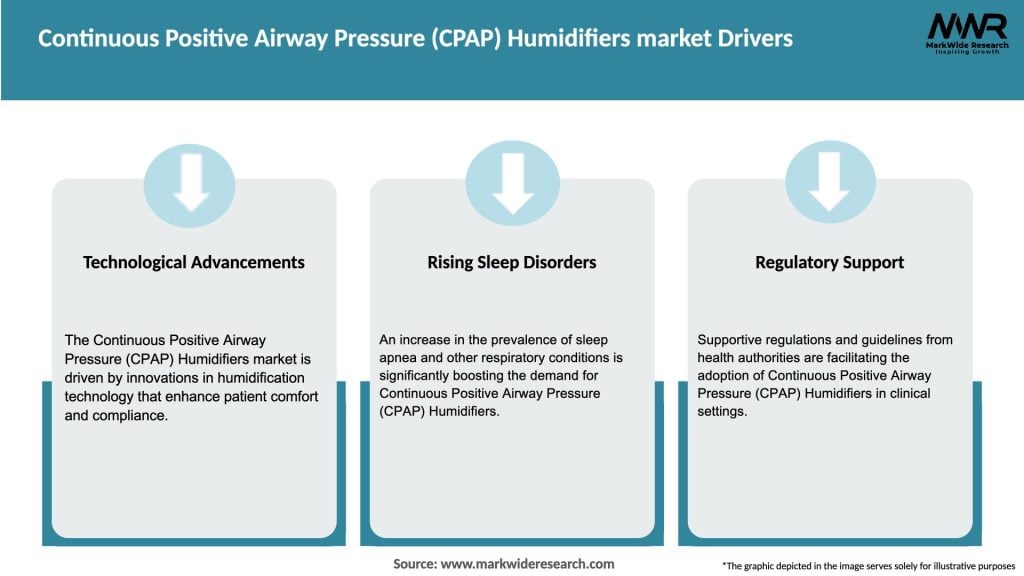 Continuous Positive Airway Pressure (CPAP) Humidifiers market Drivers

MWR
MarkWide Research
Inspiring Growth

Technological Advancements

The Continuous Positive Airway Pressure (CPAP) Humidifiers market is driven by innovations in humidification technology that enhance patient comfort and compliance.

Rising Sleep Disorders

An increase in the prevalence of sleep apnea and other respiratory conditions is significantly boosting the demand for Continuous Positive Airway Pressure (CPAP) Humidifiers.

Regulatory Support

Supportive regulations and guidelines from health authorities are facilitating the adoption of Continuous Positive Airway Pressure (CPAP) Humidifiers in clinical settings.

Source: www.markwideresearch.com

*The graphic depicted in the image serves solely for illustrative purposes